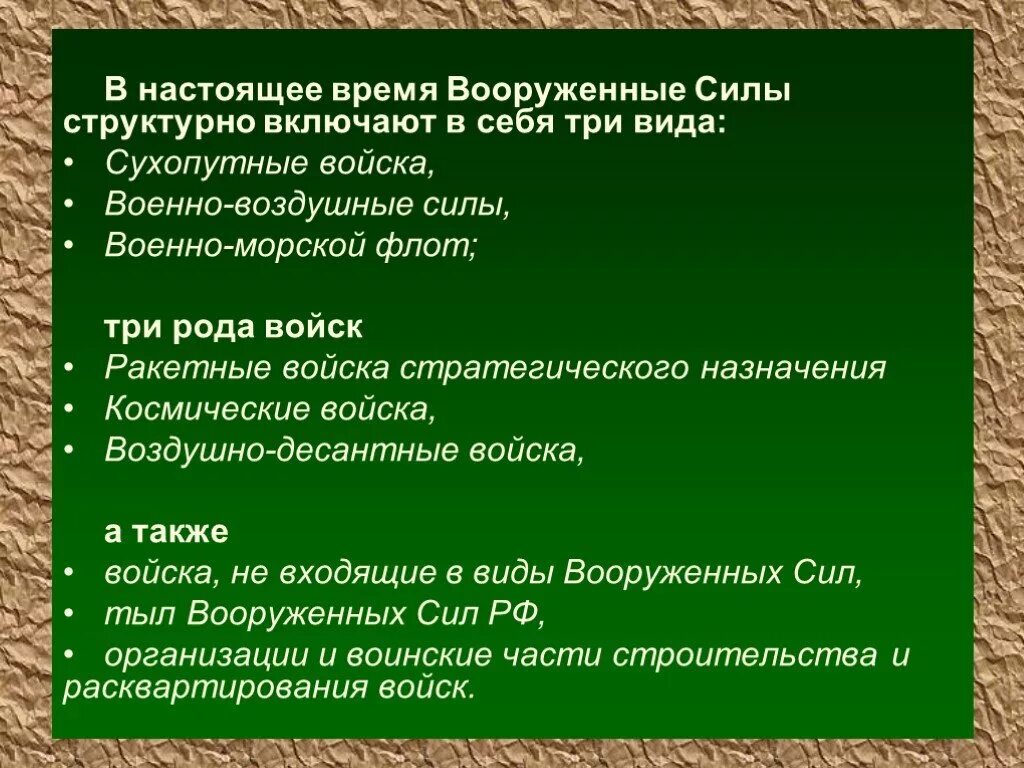 В настоящее время Вооруженные Силы структурно включают в себя три вида:
• Сухопутные войска,
• Военно-воздушные силы,
• Военно-морской флот;

три рода войск
• Ракетные войска стратегического назначения
• Космические войска,
• Воздушно-десантные войска,

а также
• войска, не входящие в виды Вооруженных Сил,
• тыл Вооруженных Сил РФ,
• организации и воинские части строительства и расквартирования войск.